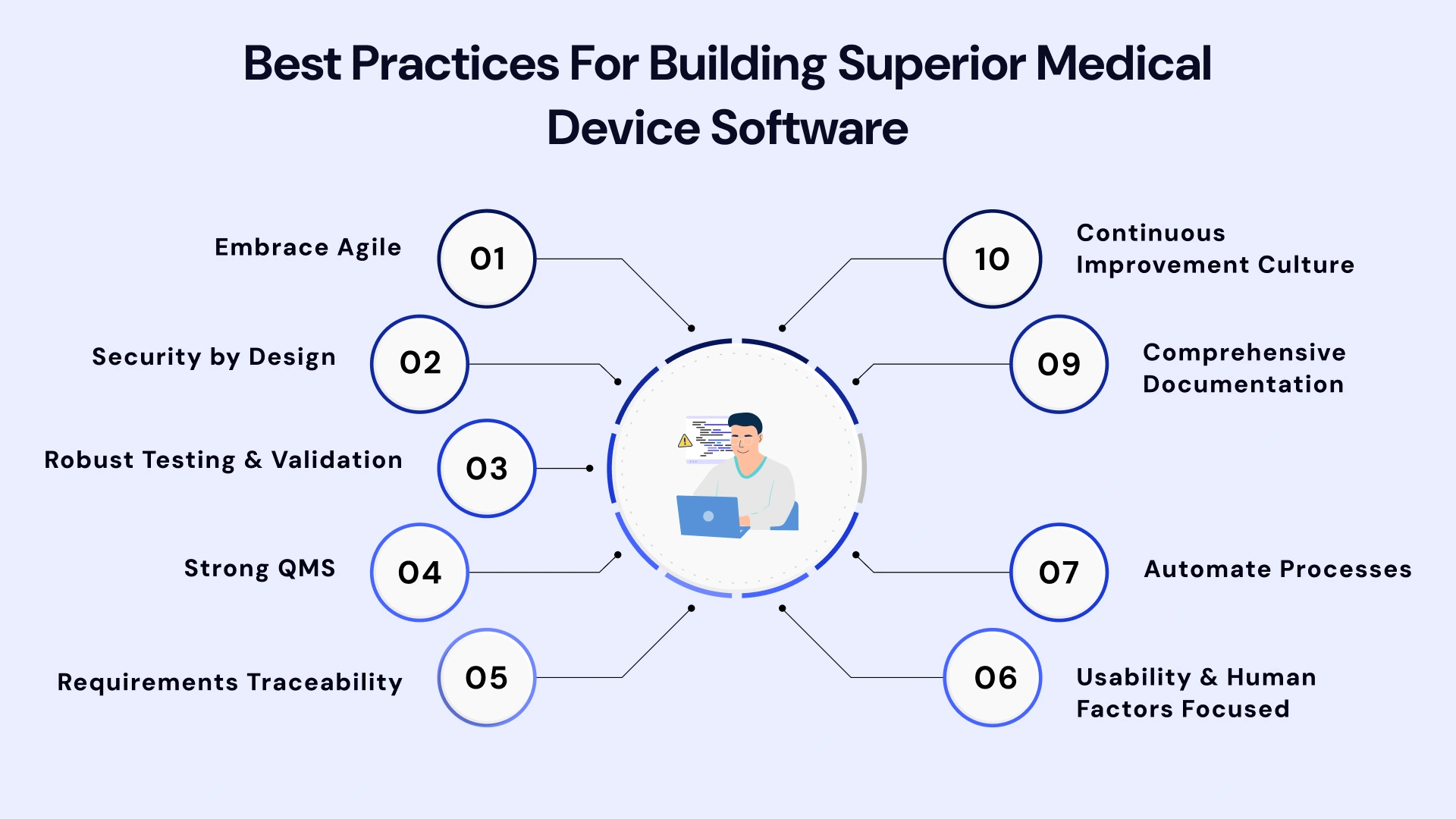 Best Practices For Building Superior Medical Device Software

Embrace Agile 01

Security by Design 02

Robust Testing & Validation 03

Strong QMS 04

Requirements Traceability 05

10 Continuous Improvement Culture

09 Comprehensive Documentation

07 Automate Processes

06 Usability & Human Factors Focused